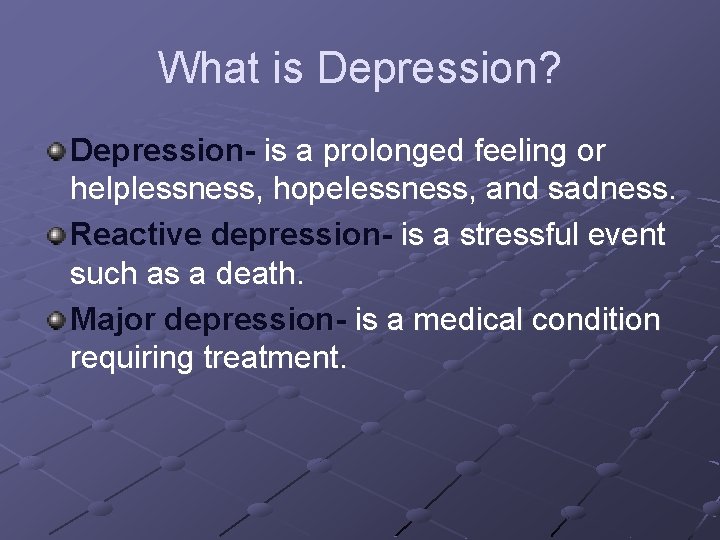 What is Depression?

Depression- is a prolonged feeling or helplessness, hopelessness, and sadness.

Reactive depression- is a stressful event such as a death.

Major depression- is a medical condition requiring treatment.